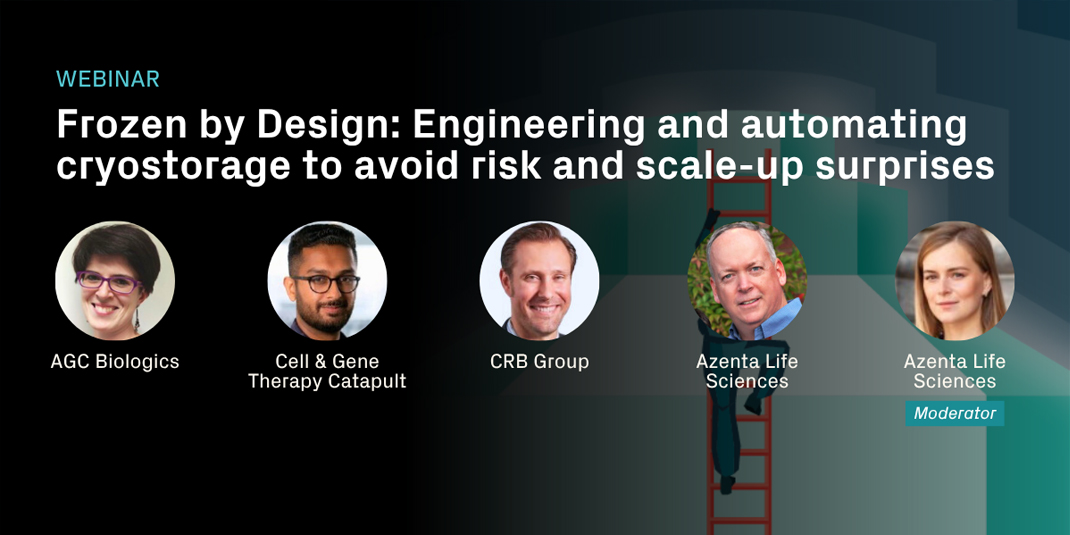 WEBINAR

Frozen by Design: Engineering and automating cryostorage to avoid risk and scale-up surprises

AGC Biologics

Cell & Gene Therapy Catapult

CRB Group

Azenta Life Sciences

Azenta Life Sciences

Moderator